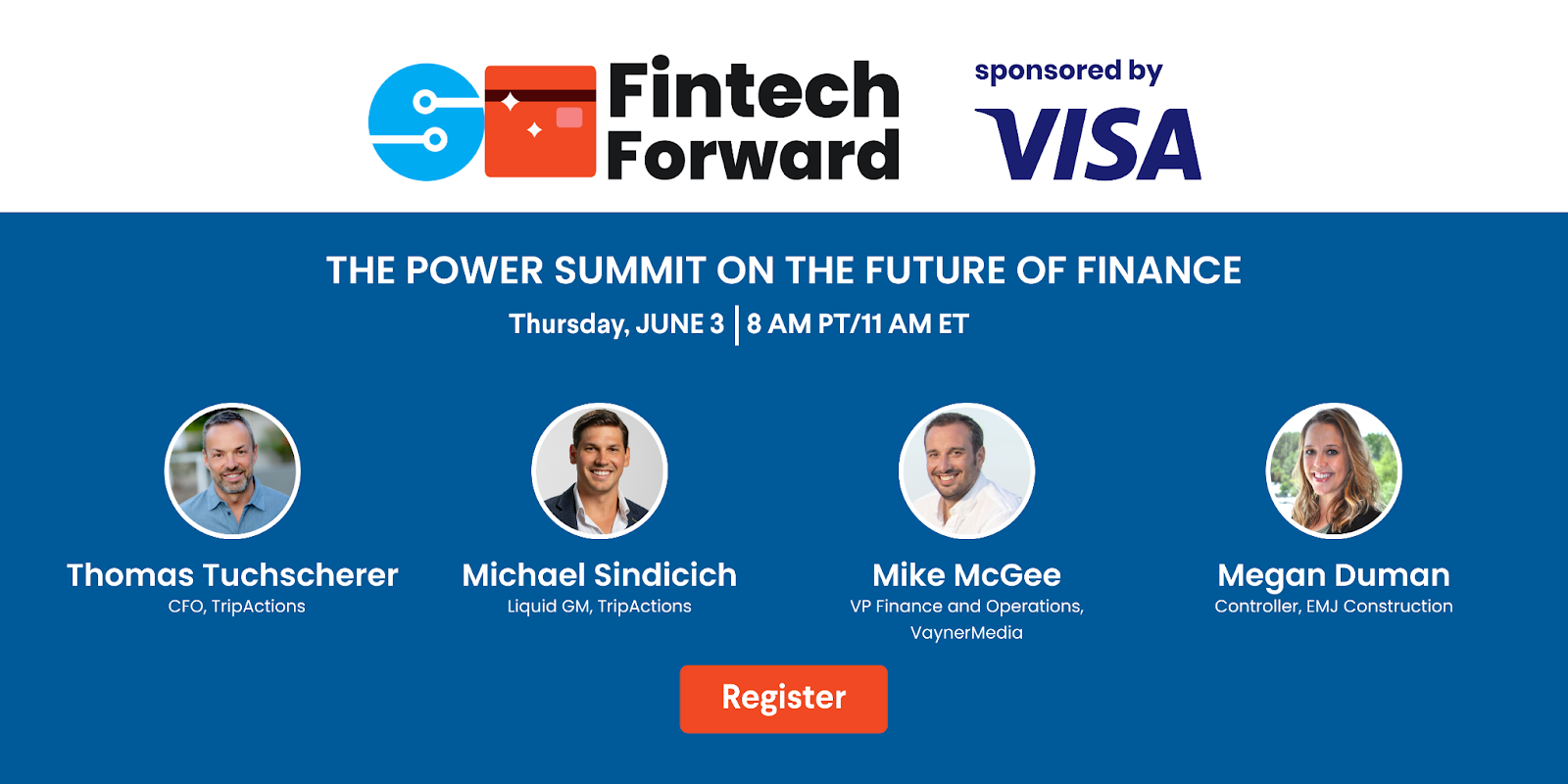 Fintech Forward

sponsored by

VISA

THE POWER SUMMIT ON THE FUTURE OF FINANCE

Thursday, JUNE 3 | 8 AM PT/11 AM ET

Thomas Tuchscherer
CFO, TripActions

Michael Sindicich
Liquid GM, TripActions

Mike McGee
VP Finance and Operations, VaynerMedia

Megan Duman
Controller, EMJ Construction

Register